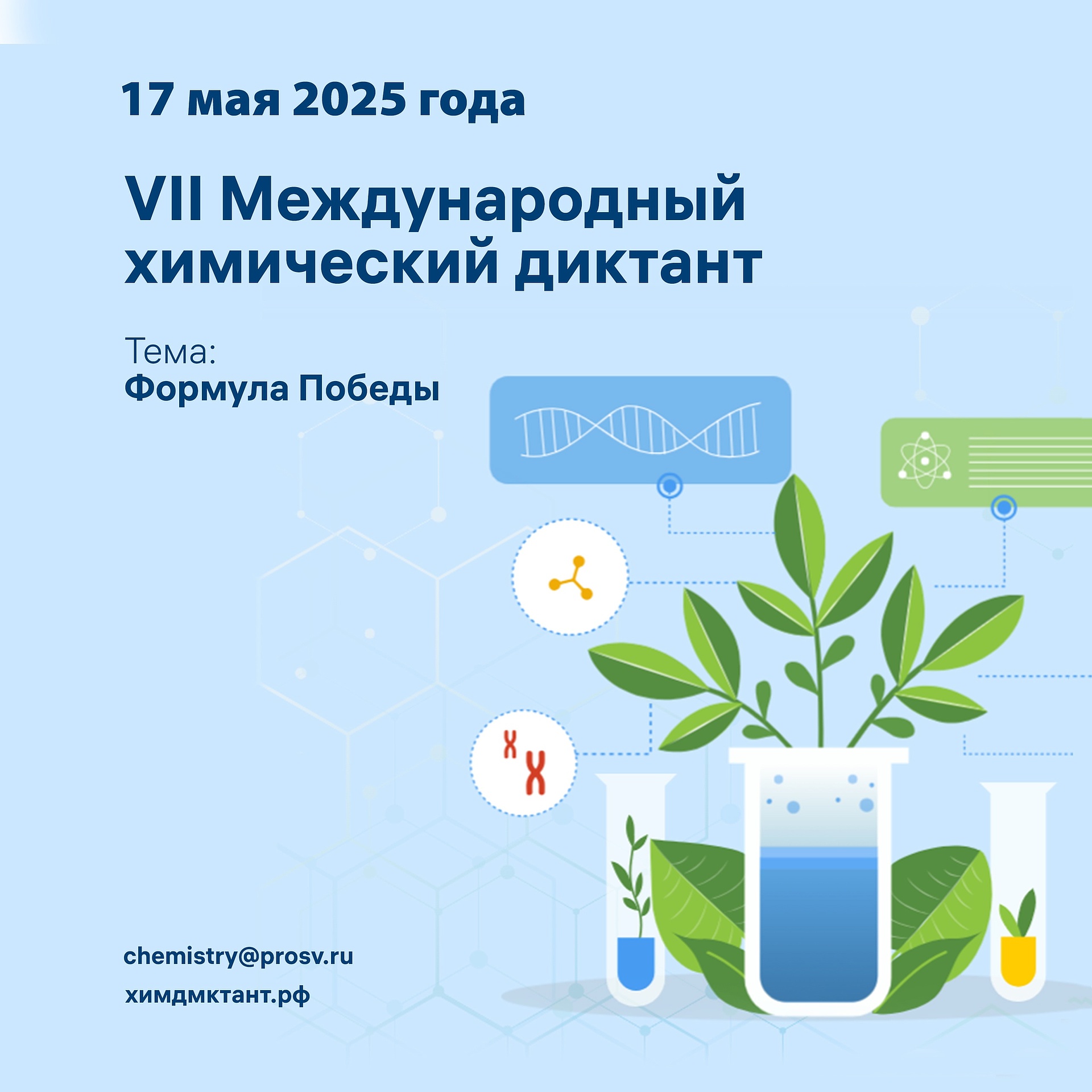 17 мая 2025 года

VII Международный химический диктант

Тема:
Формула Победы

chemistry@prosv.ru
химдмктант.рф